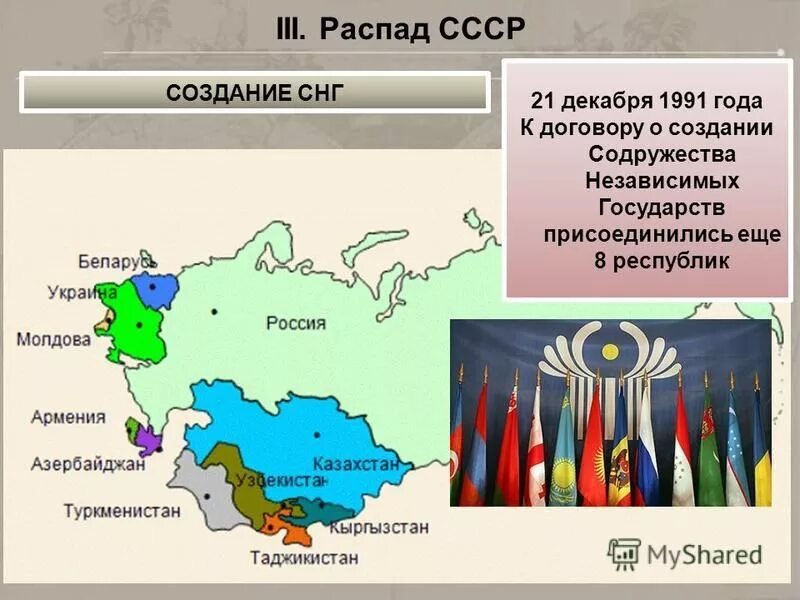 III. Распад СССР

СОЗДАНИЕ СНГ

21 декабря 1991 года К договору о создании Содружества Независимых Государств присоединились еще 8 республик

Беларусь
Украина
Молдова
Россия
Армения
Азербайджан
Туркменистан
Узбекистан
Казахстан
Кыргызстан
Таджикистан

MyShared